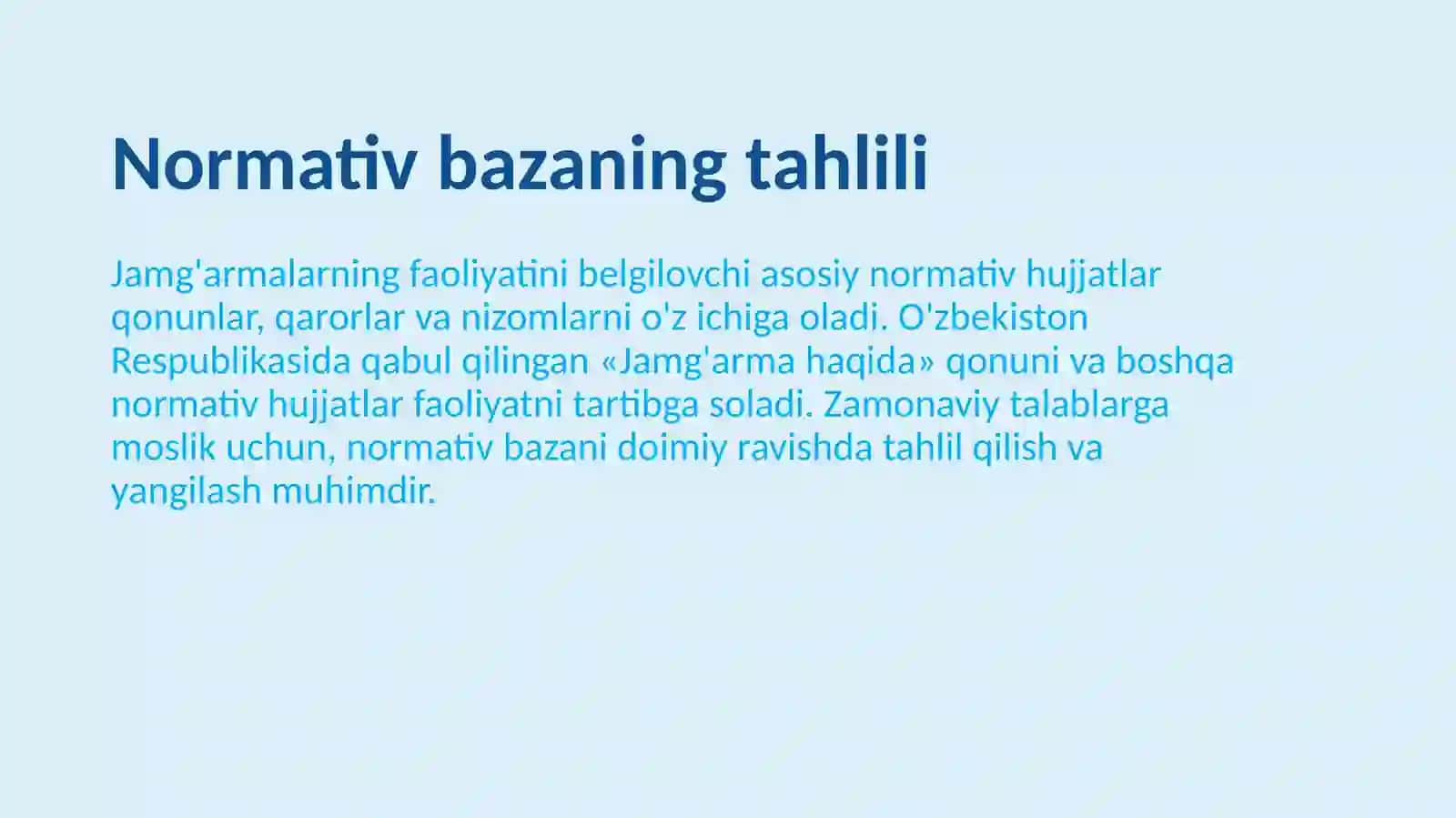 Normativ bazaning tahlili

Jamg'armalarning faoliyatini belgilovchi asosiy normativ hujjatlar qonunlar, qarorlar va nizomlarni o'z ichiga oladi. O'zbekiston Respublikasida qabul qilingan «Jamg'arma haqida» qonuni va boshqa normativ hujjatlar faoliyatni tartibga soladi. Zamonaviy talablarga moslik uchun, normativ bazani doimiy ravishda tahlil qilish va yangilash muhimdir.